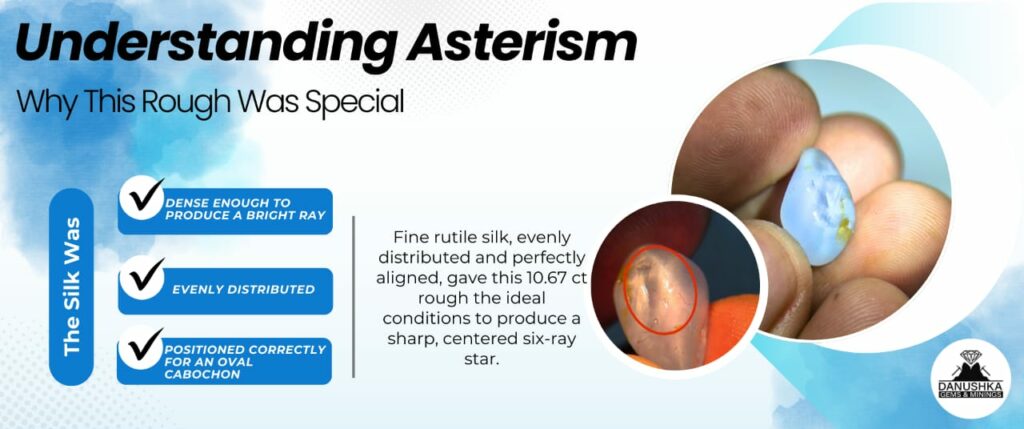 Understanding Asterism

Why This Rough Was Special

The Silk Was

DENSE ENOUGH TO PRODUCE A BRIGHT RAY

EVENLY DISTRIBUTED

POSITIONED CORRECTLY FOR AN OVAL CABOCHON

Fine rutile silk, evenly distributed and perfectly aligned, gave this 10.67 ct rough the ideal conditions to produce a sharp, centered six-ray star.

DANUSHKA GEMS & MININGS